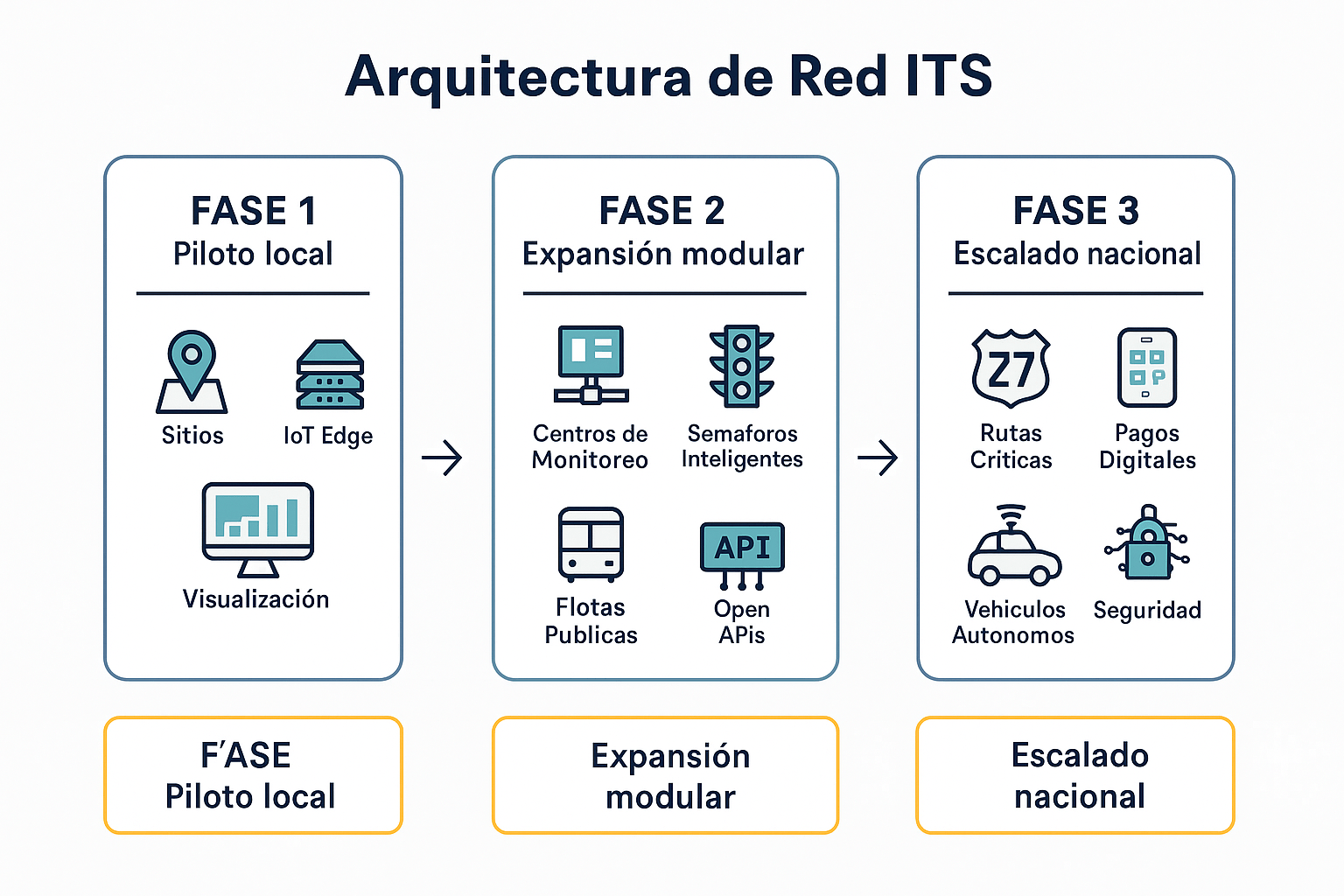 Arquitectura de Red ITS

FASE 1
Piloto local

Sitios

IoT Edge

Visualización

FASE 2
Expansión modular

Centros de Monitoreo

Semaforos Inteligentes

Flotas Publicas

API

Open APIs

FASE 3
Escalado nacional

Z7

Rutas Criticas

Pagos Digitales

Vehiculos Autonomos

Seguridad

F'ASE
Piloto local

Expansión modular

Escalado nacional